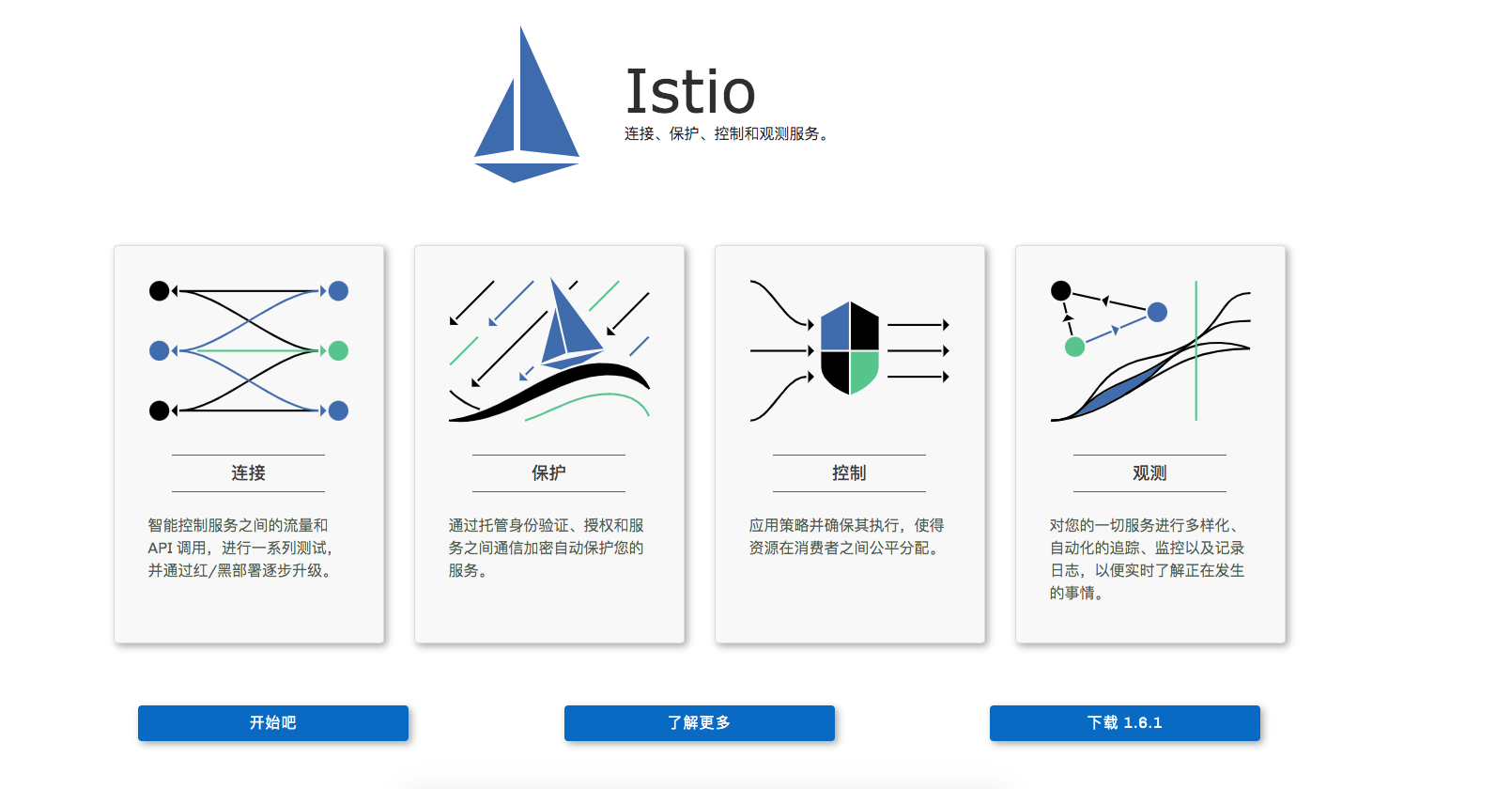 Istio

连接、保护、控制和观测服务。

连接

智能控制服务之间的流量和 API 调用，进行一系列测试，并通过红/黑部署逐步升级。

保护

通过托管身份验证、授权和服务之间通信加密自动保护您的服务。

控制

应用策略并确保其执行，使得资源在消费者之间公平分配。

观测

对您的一切服务进行多样化、自动化的追踪、监控以及记录日志，以便实时了解正在发生的事情。

开始吧

了解更多

下载 1.6.1